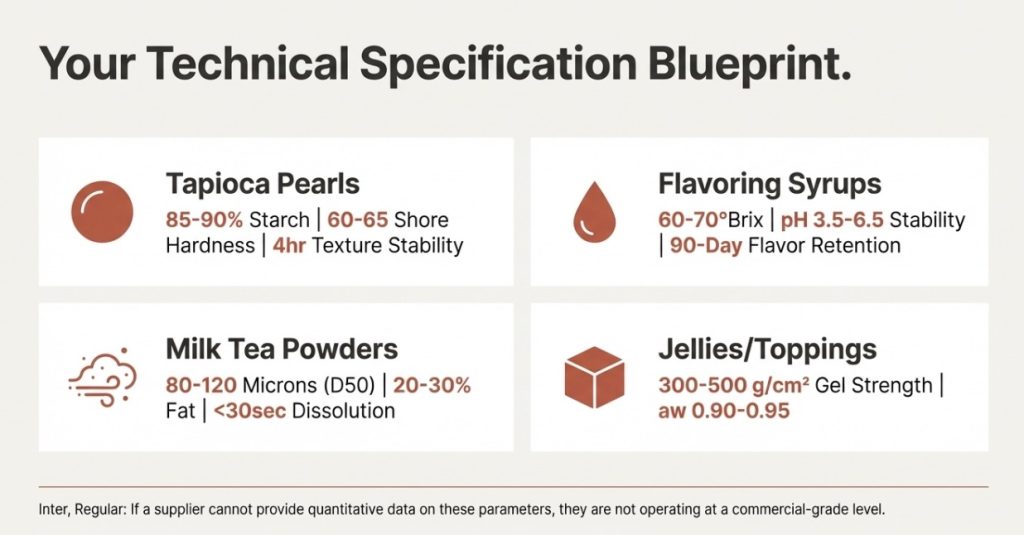 Your Technical Specification Blueprint.

Tapioca Pearls
85-90% Starch | 60-65 Shore Hardness | 4hr Texture Stability

Flavoring Syrups
60-70°Brix | pH 3.5-6.5 Stability | 90-Day Flavor Retention

Milk Tea Powders
80-120 Microns (D50) | 20-30% Fat | <30sec Dissolution

Jellies/Toppings
300-500 g/cm² Gel Strength | aw 0.90-0.95

Inter, Regular: If a supplier cannot provide quantitative data on these parameters, they are not operating at a commercial-grade level.